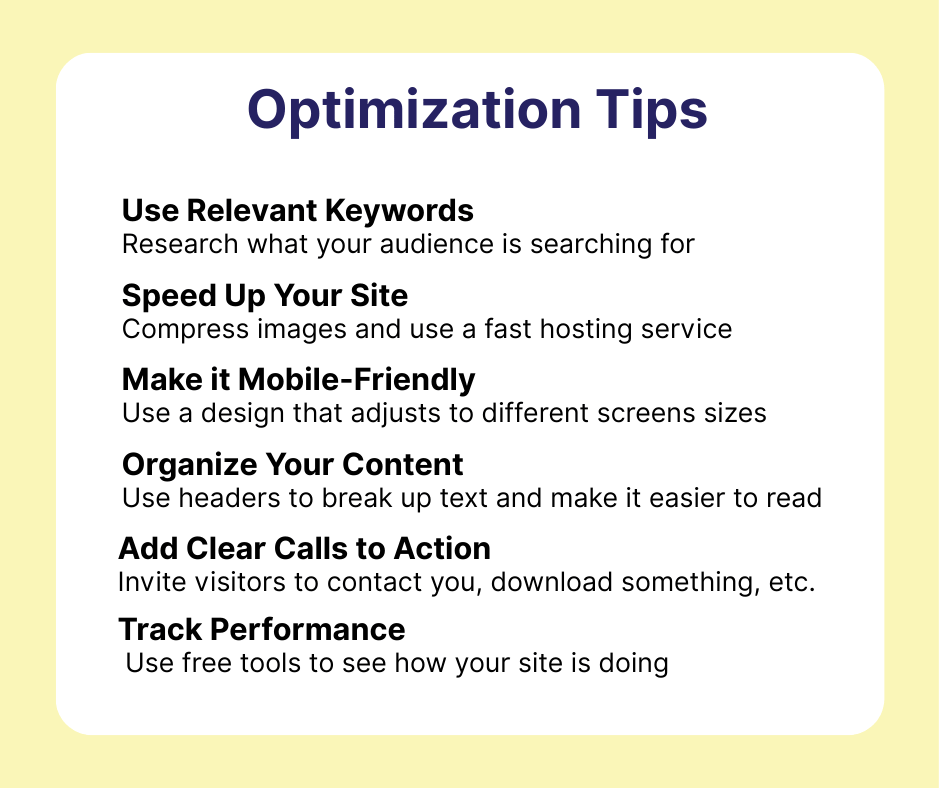 Optimization Tips

Use Relevant Keywords
Research what your audience is searching for

Speed Up Your Site
Compress images and use a fast hosting service

Make it Mobile-Friendly
Use a design that adjusts to different screens sizes

Organize Your Content
Use headers to break up text and make it easier to read

Add Clear Calls to Action
Invite visitors to contact you, download something, etc.

Track Performance
Use free tools to see how your site is doing